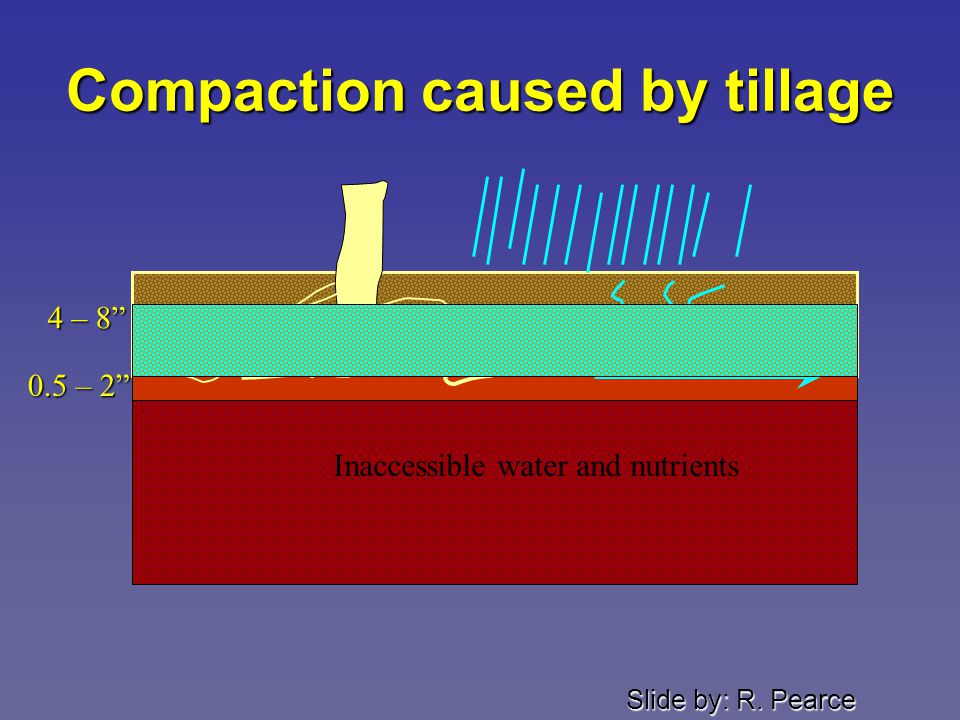 Compaction caused by tillage

4 – 8”

0.5 – 2”

Inaccessible water and nutrients

Slide by: R. Pearce